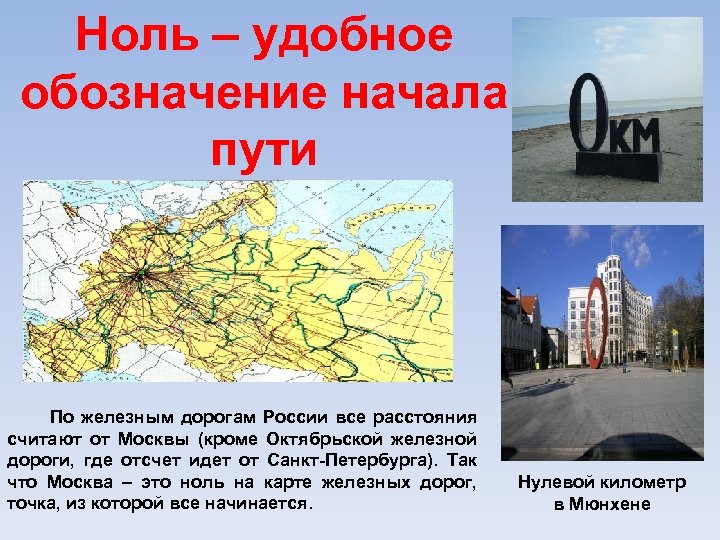 Ноль – удобное обозначение начала пути

0км

По железным дорогам России все расстояния считают от Москвы (кроме Октябрьской железной дороги, где отсчет идет от Санкт-Петербурга). Так что Москва – это ноль на карте железных дорог, точка, из которой все начинается.

Нулевой километр в Мюнхене